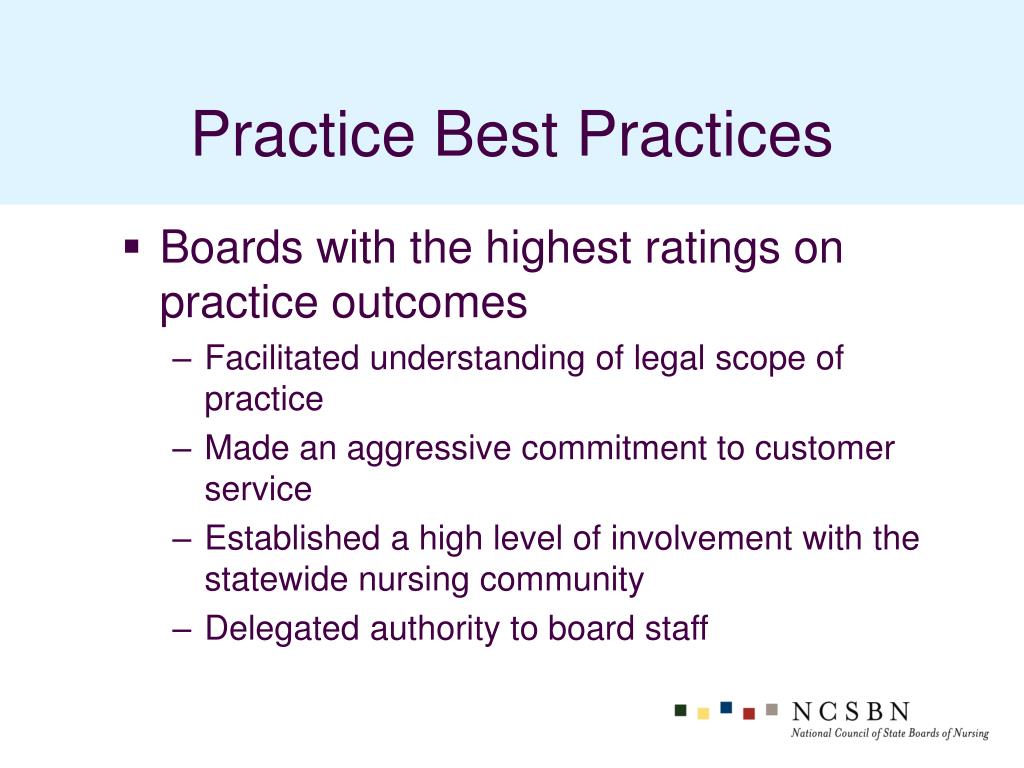 Practice Best Practices

▪ Boards with the highest ratings on practice outcomes
– Facilitated understanding of legal scope of practice
– Made an aggressive commitment to customer service
– Established a high level of involvement with the statewide nursing community
– Delegated authority to board staff

NCSBN
National Council of State Boards of Nursing